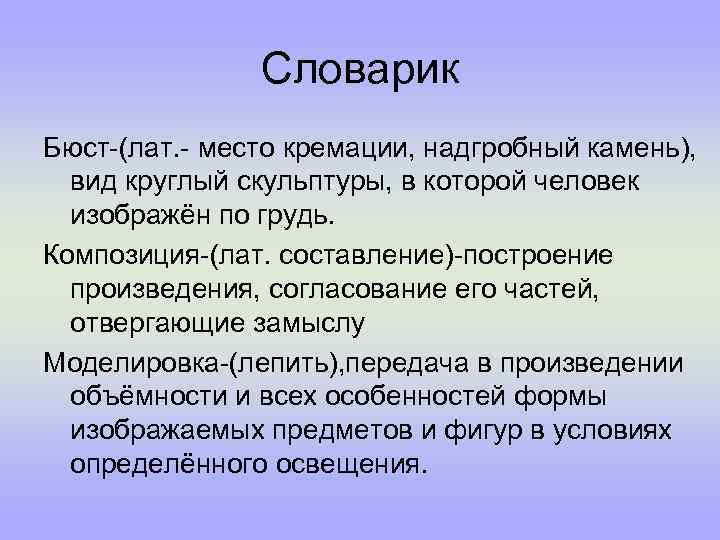 Словарик

Бюст-(лат.- место кремации, надгробный камень), вид круглый скульптуры, в которой человек изображён по грудь.

Композиция-(лат. составление)-построение произведения, согласование его частей, отвергающие замыслу

Моделировка-(лепить),передача в произведении объёмности и всех особенностей формы изображаемых предметов и фигур в условиях определённого освещения.